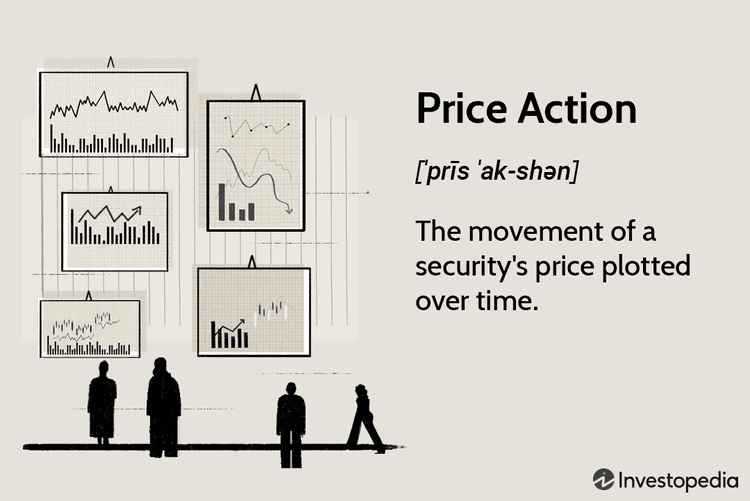 Price Action

[ˈprīs ˈak-shən]

The movement of a security's price plotted over time.

Investopedia